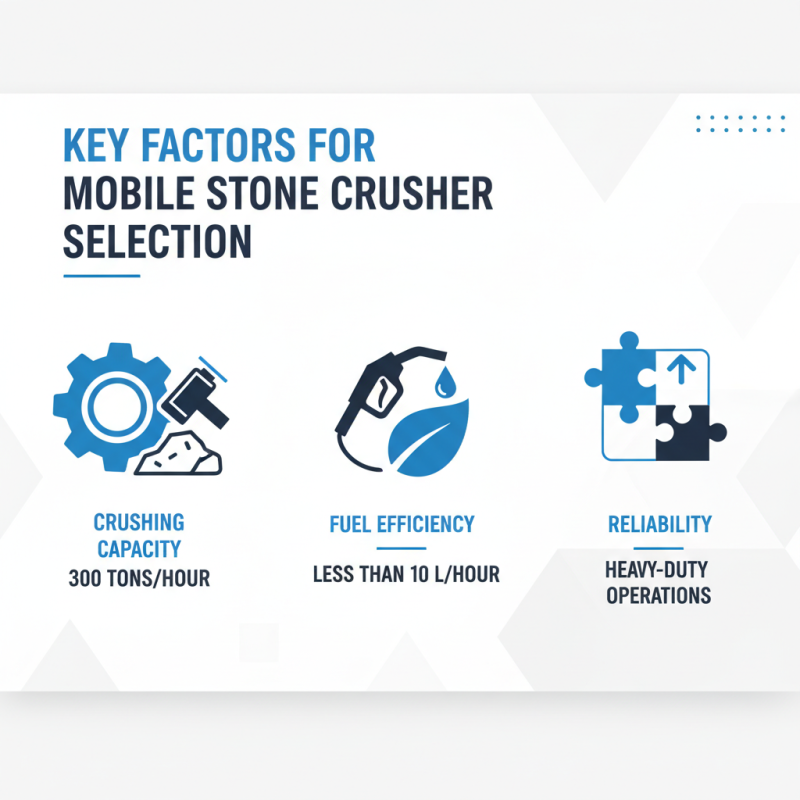 KEY FACTORS FOR
MOBILE STONE CRUSHER SELECTION

CRUSHING CAPACITY
300 TONS/HOUR

FUEL EFFICIENCY
LESS THAN 10 L/HOUR

RELIABILITY
HEAVY-DUTY OPERATIONS